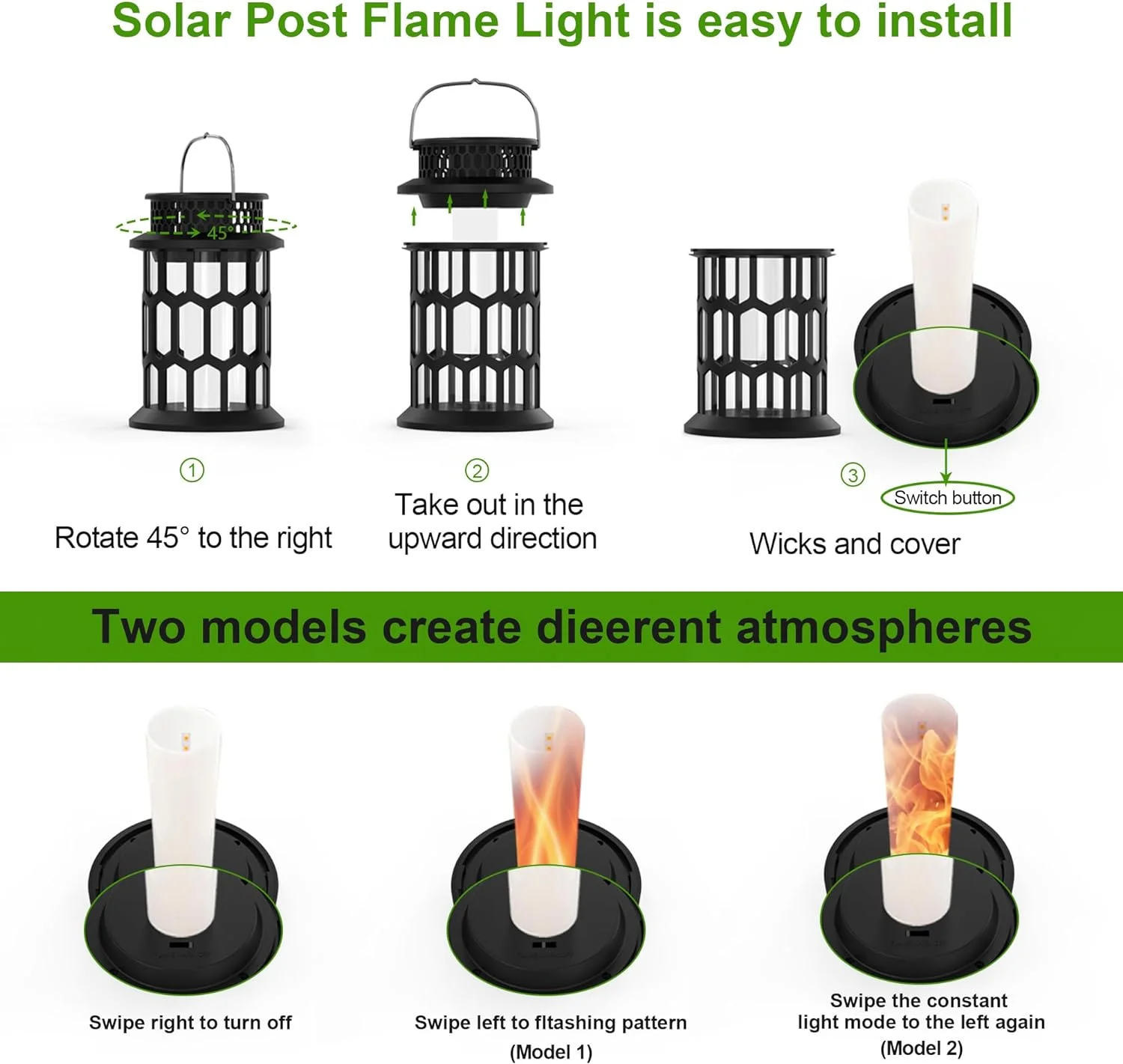 Solar Post Flame Light is easy to install

45°

①
Rotate 45° to the right

②
Take out in the upward direction

③
Switch button
Wicks and cover

Two models create dieerent atmospheres

Swipe right to turn off

Swipe left to fltashing pattern
(Model 1)

Swipe the constant light mode to the left again
(Model 2)